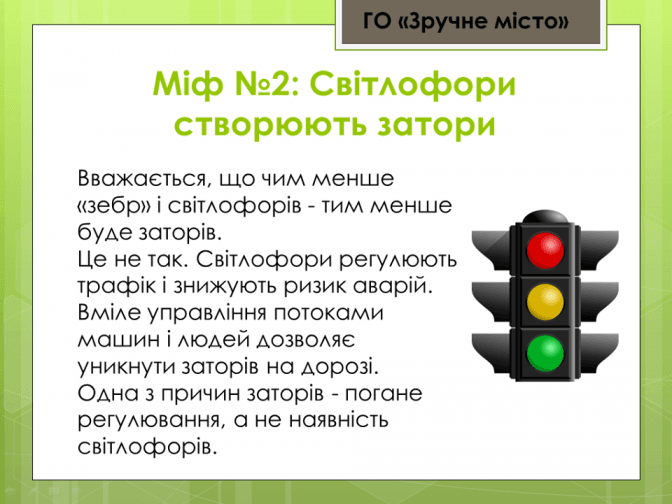 ГО «Зручне місто»

Міф №2: Світлофори створюють затори

Вважається, що чим менше «зебр» і світлофорів - тим менше буде заторів.
Це не так. Світлофори регулюють трафік і знижують ризик аварій. Вміле управління потоками машин і людей дозволяє уникнути заторів на дорозі.
Одна з причин заторів - погане регулювання, а не наявність світлофорів.